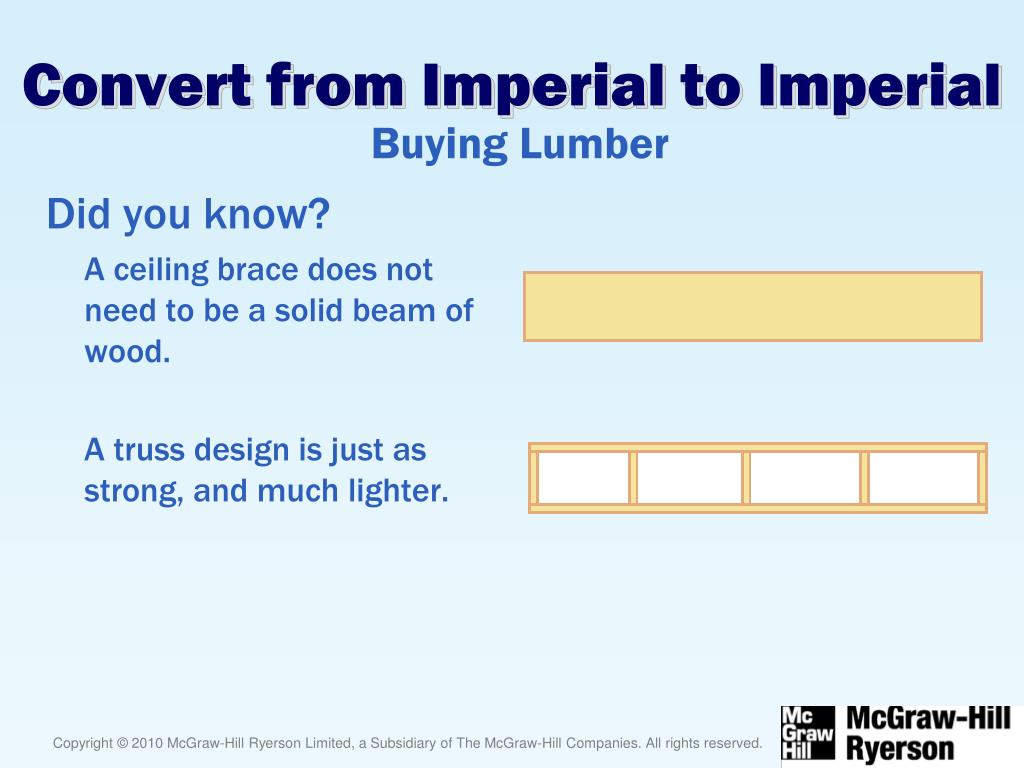 Convert from Imperial to Imperial
Buying Lumber

Did you know?

A ceiling brace does not need to be a solid beam of wood.

A truss design is just as strong, and much lighter.

Copyright © 2010 McGraw-Hill Ryerson Limited, a Subsidiary of The McGraw-Hill Companies. All rights reserved.

Mc Graw Hill McGraw-Hill Ryerson